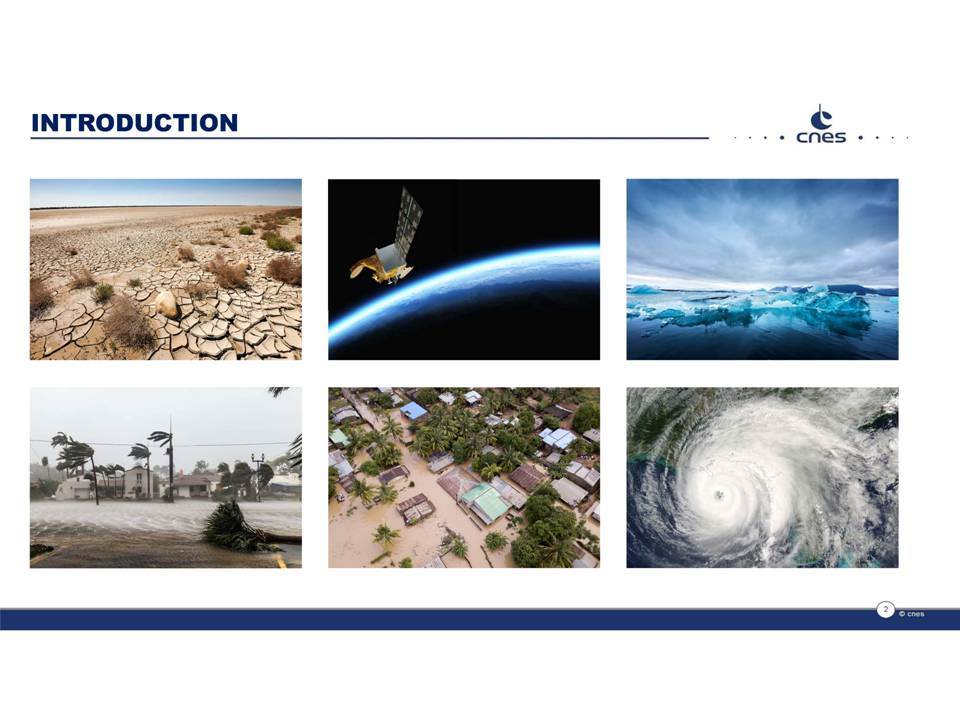 INTRODUCTION

cnes

2

© cnes